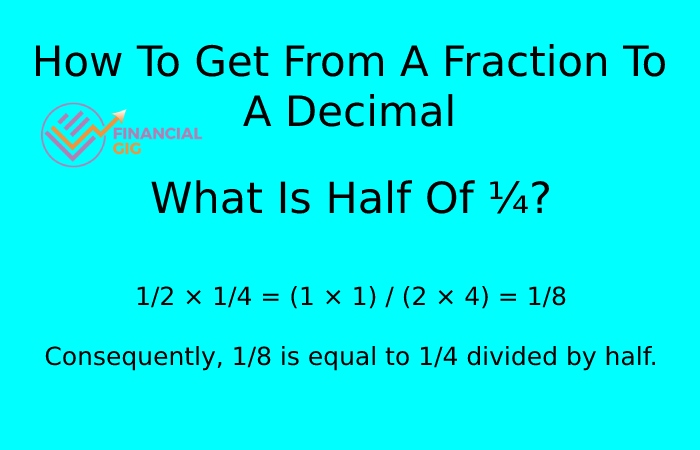 How To Get From A Fraction To A Decimal

FINANCIAL GIG

What Is Half Of ¼?

$1/2 \times 1/4 = (1 \times 1) / (2 \times 4) = 1/8$

Consequently, 1/8 is equal to 1/4 divided by half.